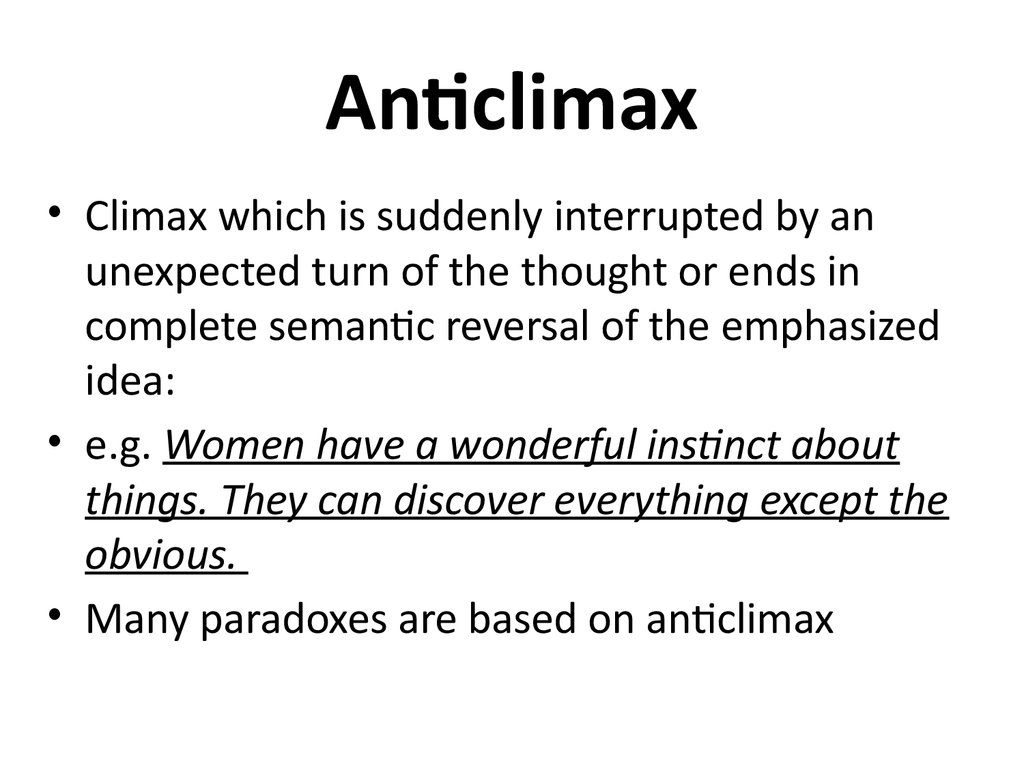 Anticlimax

• Climax which is suddenly interrupted by an unexpected turn of the thought or ends in complete semantic reversal of the emphasized idea:
• e.g. Women have a wonderful instinct about things. They can discover everything except the obvious.
• Many paradoxes are based on anticlimax